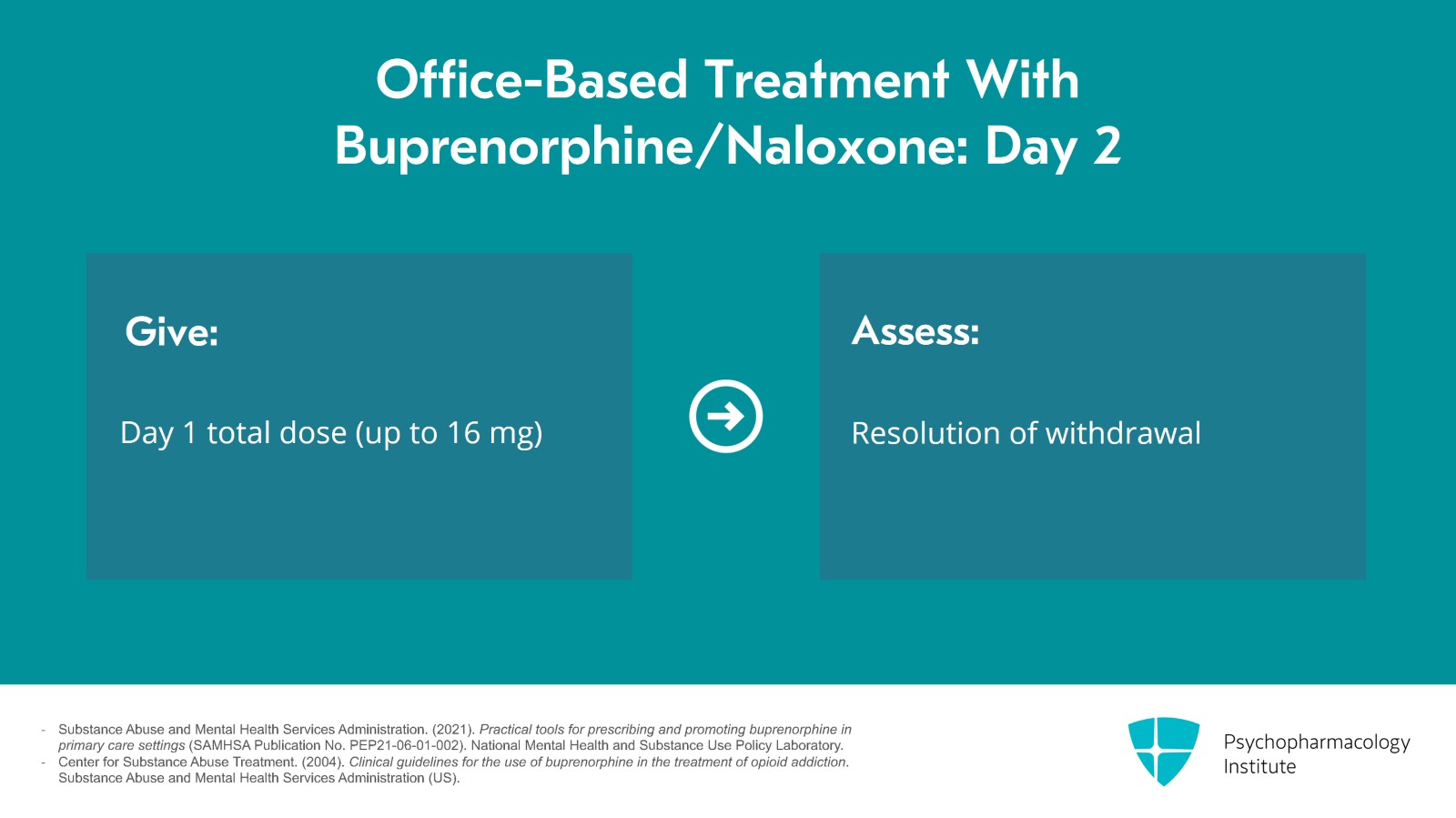 Office-Based Treatment With Buprenorphine/Naloxone: Day 2

Give:

Day 1 total dose (up to 16 mg)

Assess:

Resolution of withdrawal

- Substance Abuse and Mental Health Services Administration. (2021). Practical tools for prescribing and promoting buprenorphine in primary care settings (SAMHSA Publication No. PEP21-06-01-002). National Mental Health and Substance Use Policy Laboratory.
- Center for Substance Abuse Treatment. (2004). Clinical guidelines for the use of buprenorphine in the treatment of opioid addiction. Substance Abuse and Mental Health Services Administration (US).

Psychopharmacology Institute